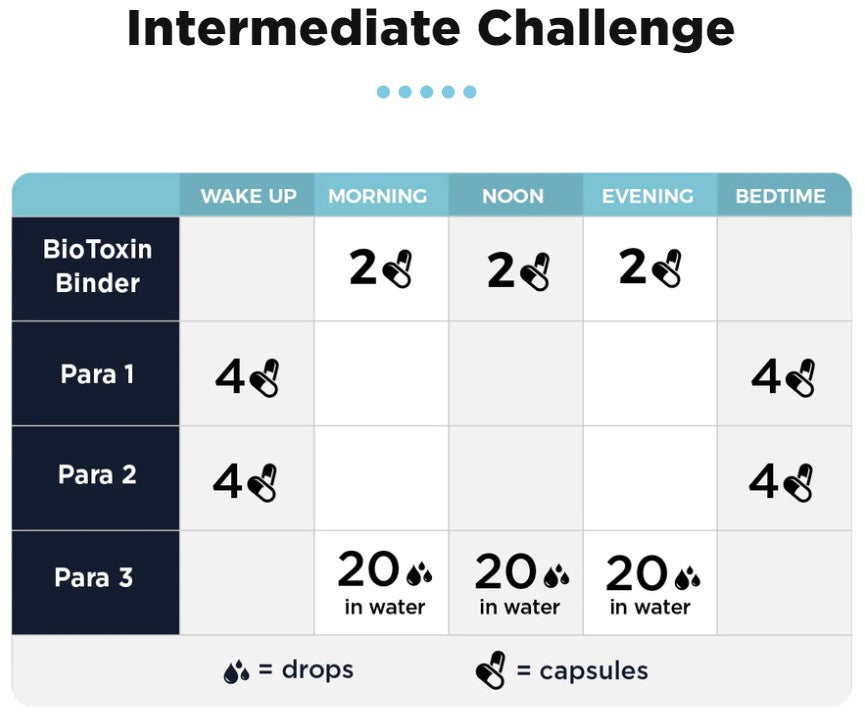 Intermediate Challenge

| | WAKE UP | MORNING | NOON | EVENING | BEDTIME |
|---|---|---|---|---|---|
| BioToxin Binder | | 2 | 2 | 2 | |
| Para 1 | 4 | | | | 4 |
| Para 2 | 4 | | | | 4 |
| Para 3 | | 20 in water | 20 in water | 20 in water | |

= drops   = capsules